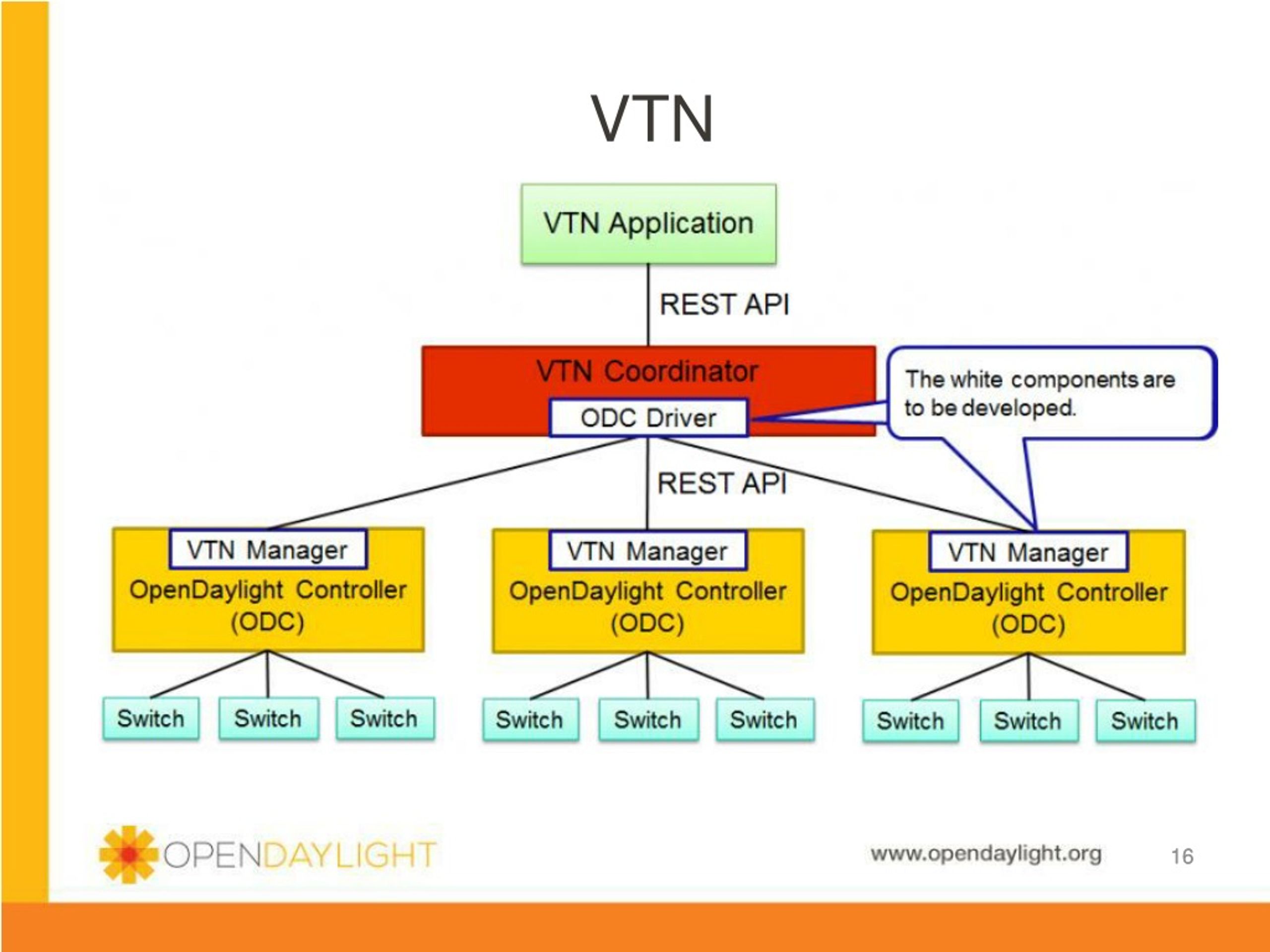 VTN

VTN Application

REST API

VTN Coordinator

ODC Driver

The white components are to be developed.

REST API

VTN Manager
OpenDaylight Controller (ODC)

VTN Manager
OpenDaylight Controller (ODC)

VTN Manager
OpenDaylight Controller (ODC)

Switch Switch Switch

Switch Switch Switch

Switch Switch Switch

OPENDAYLIGHT

www.opendaylight.org

16